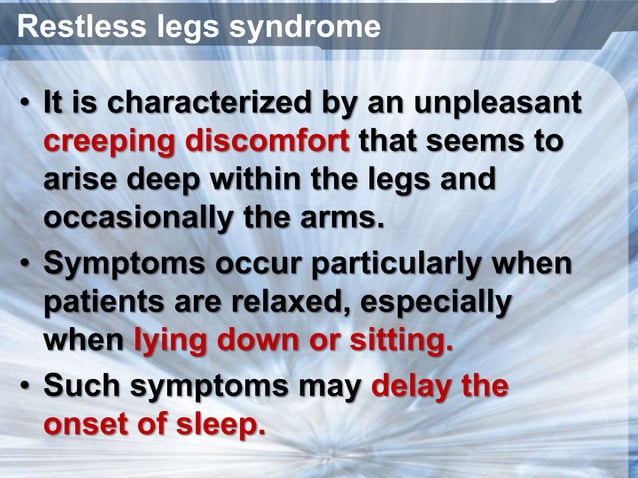 Restless legs syndrome

• It is characterized by an unpleasant creeping discomfort that seems to arise deep within the legs and occasionally the arms.
• Symptoms occur particularly when patients are relaxed, especially when lying down or sitting.
• Such symptoms may delay the onset of sleep.